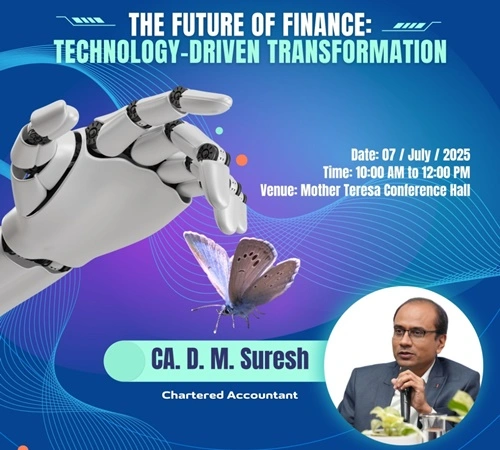 THE FUTURE OF FINANCE:
TECHNOLOGY-DRIVEN TRANSFORMATION

Date: 07 / July / 2025
Time: 10:00 AM to 12:00 PM
Venue: Mother Teresa Conference Hall

CA. D. M. Suresh

Chartered Accountant